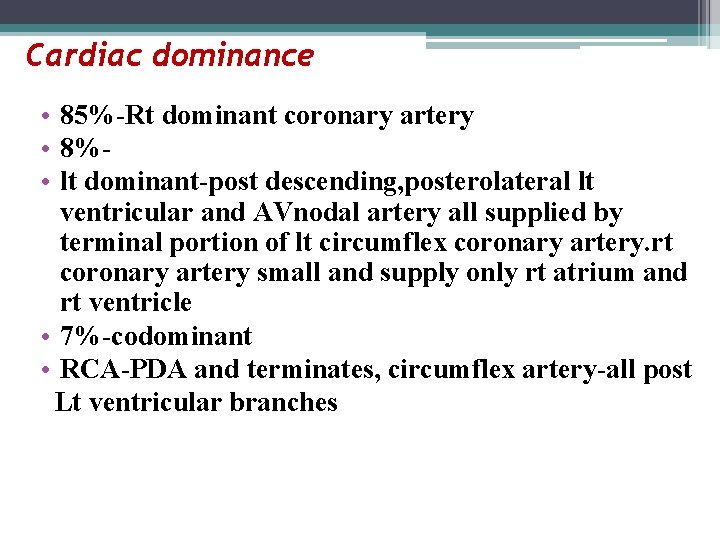 Cardiac dominance

• 85%-Rt dominant coronary artery
• 8%-
• lt dominant-post descending,posterolateral lt ventricular and AVnodal artery all supplied by terminal portion of lt circumflex coronary artery.rt coronary artery small and supply only rt atrium and rt ventricle
• 7%-codominant
• RCA-PDA and terminates, circumflex artery-all post Lt ventricular branches